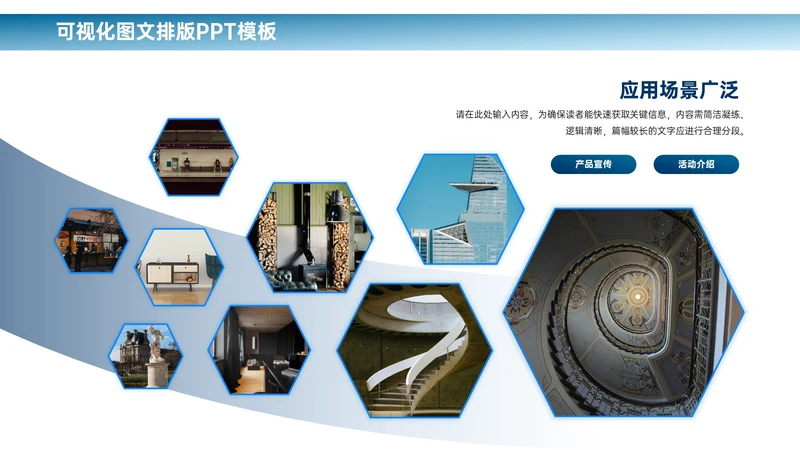 可视化图文排版PPT模板

应用场景广泛

请在此处输入内容，为确保读者能快速获取关键信息，内容需简洁凝练、逻辑清晰，篇幅较长的文字应进行合理分段。

产品宣传

活动介绍